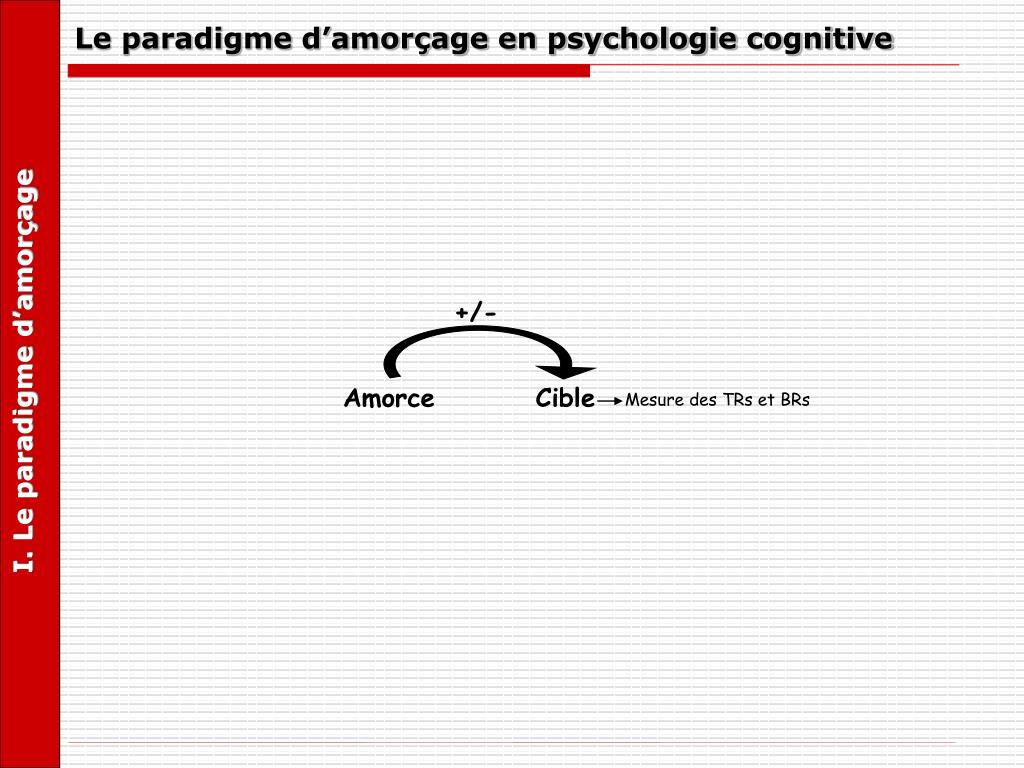 Le paradigme d’amorçage en psychologie cognitive

I. Le paradigme d’amorçage

+/-

Amorce

Cible

Mesure des TRs et BRs